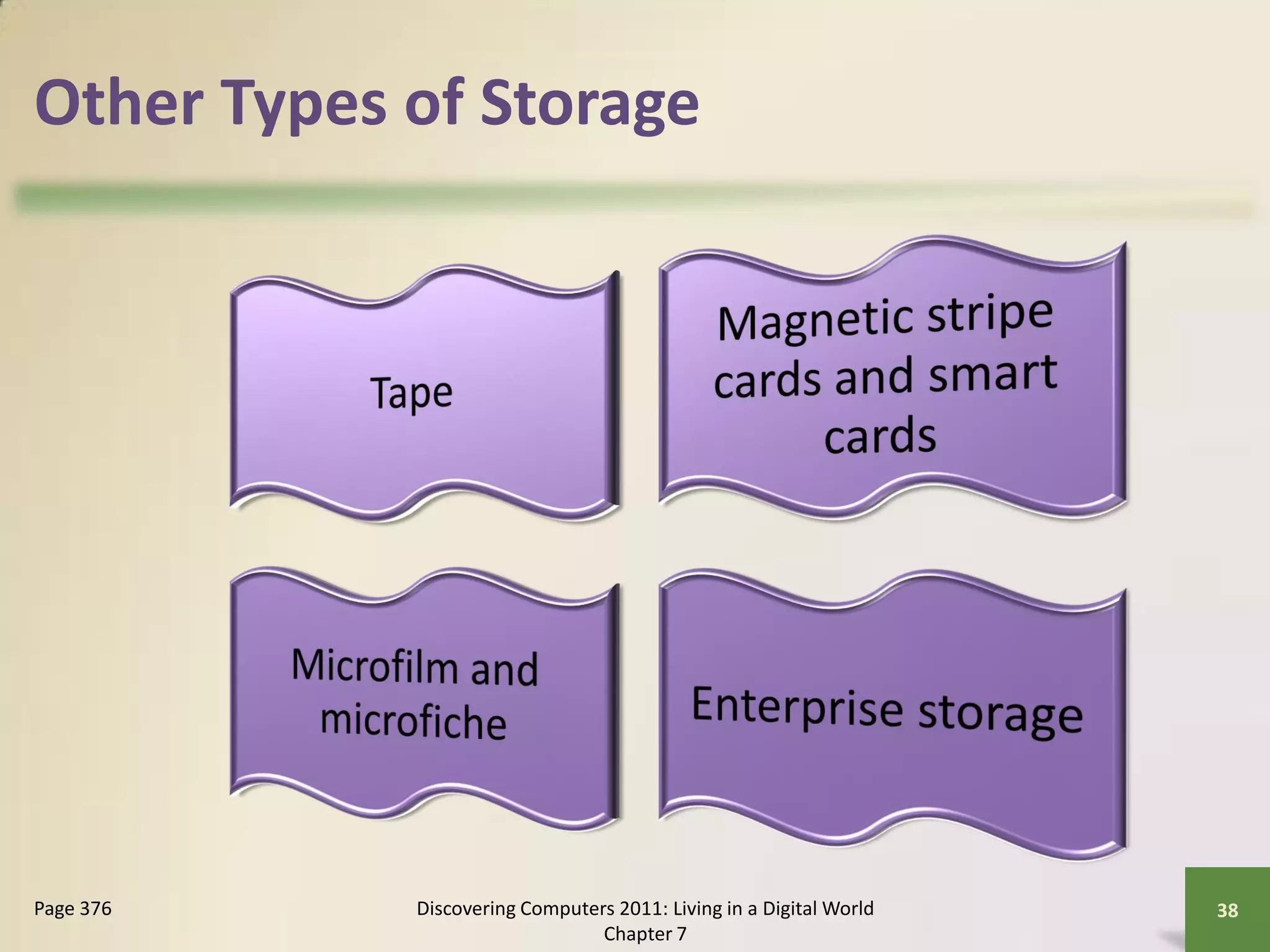 Other Types of Storage

Tape

Magnetic stripe cards and smart cards

Microfilm and microfiche

Enterprise storage

Page 376

Discovering Computers 2011: Living in a Digital World
Chapter 7

38